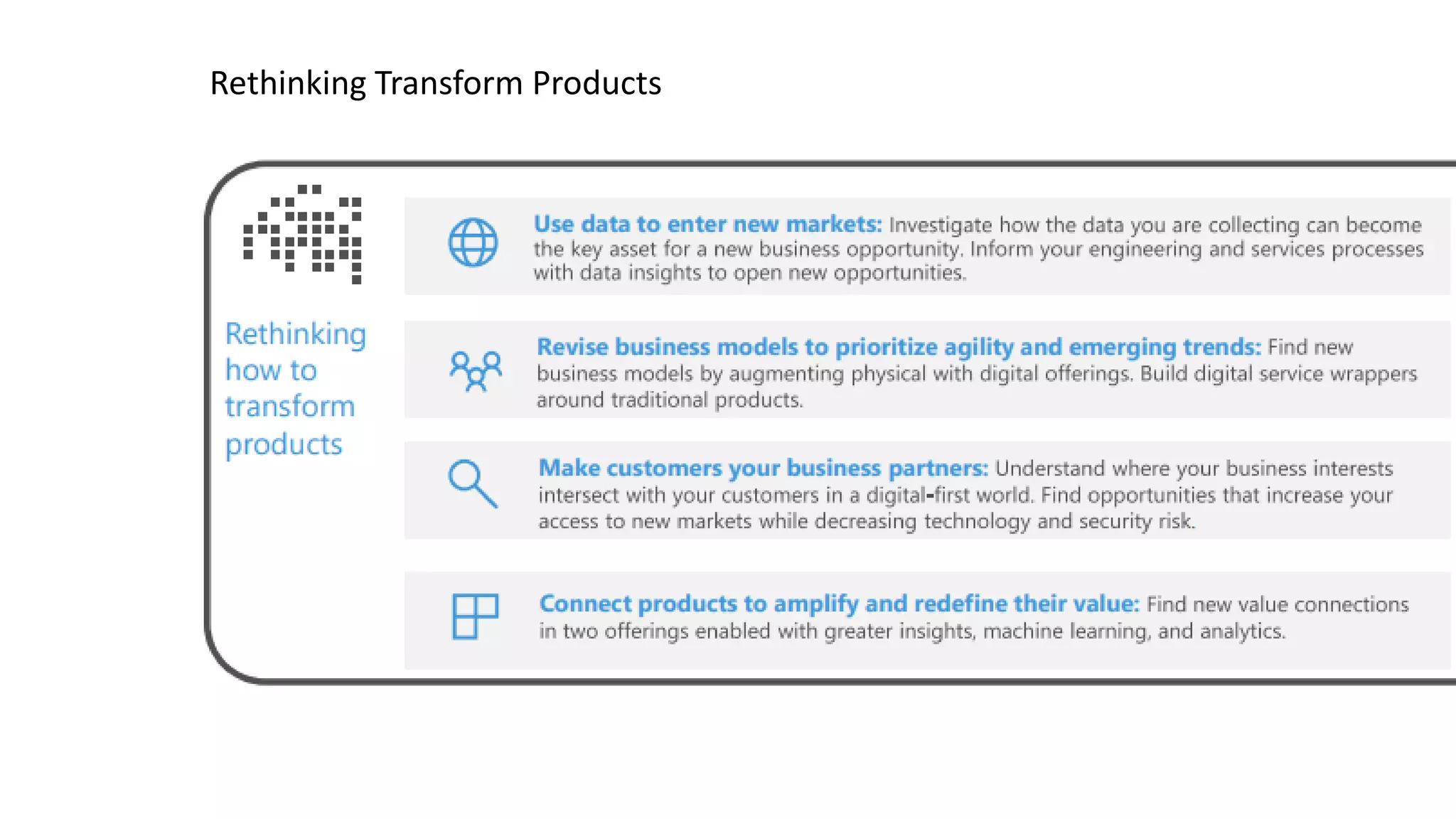 Rethinking Transform Products

Rethinking how to transform products

Use data to enter new markets: Investigate how the data you are collecting can become the key asset for a new business opportunity. Inform your engineering and services processes with data insights to open new opportunities.

Revise business models to prioritize agility and emerging trends: Find new business models by augmenting physical with digital offerings. Build digital service wrappers around traditional products.

Make customers your business partners: Understand where your business interests intersect with your customers in a digital-first world. Find opportunities that increase your access to new markets while decreasing technology and security risk.

Connect products to amplify and redefine their value: Find new value connections in two offerings enabled with greater insights, machine learning, and analytics.